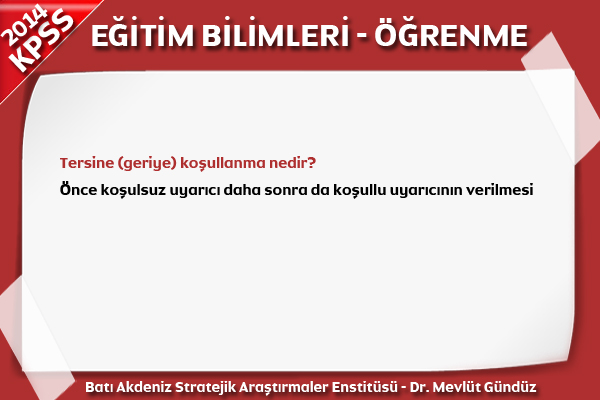 2014
KPSS

EĞİTİM BİLİMLERİ - ÖĞRENME

Tersine (geriye) koşullanma nedir?

Önce koşulsuz uyarıcı daha sonra da koşullu uyarıcının verilmesi

Batı Akdeniz Stratejik Araştırmaler Enstitüsü - Dr. Mevlüt Gündüz